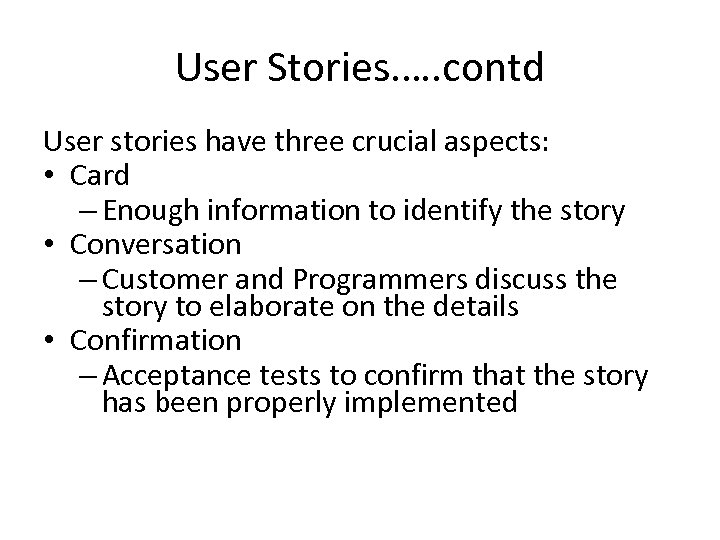 User Stories…..contd

User stories have three crucial aspects:
• Card
– Enough information to identify the story
• Conversation
– Customer and Programmers discuss the story to elaborate on the details
• Confirmation
– Acceptance tests to confirm that the story has been properly implemented